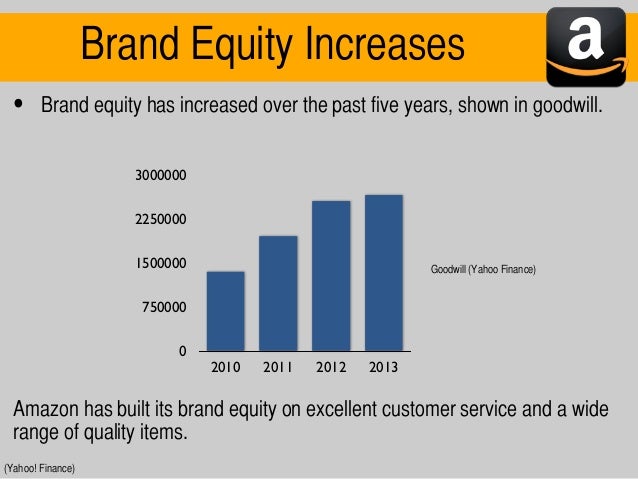 Brand Equity Increases

a

• Brand equity has increased over the past five years, shown in goodwill.

3000000
2250000
1500000
750000
0

2010 2011 2012 2013

Goodwill (Yahoo Finance)

Amazon has built its brand equity on excellent customer service and a wide range of quality items.

(Yahoo! Finance)